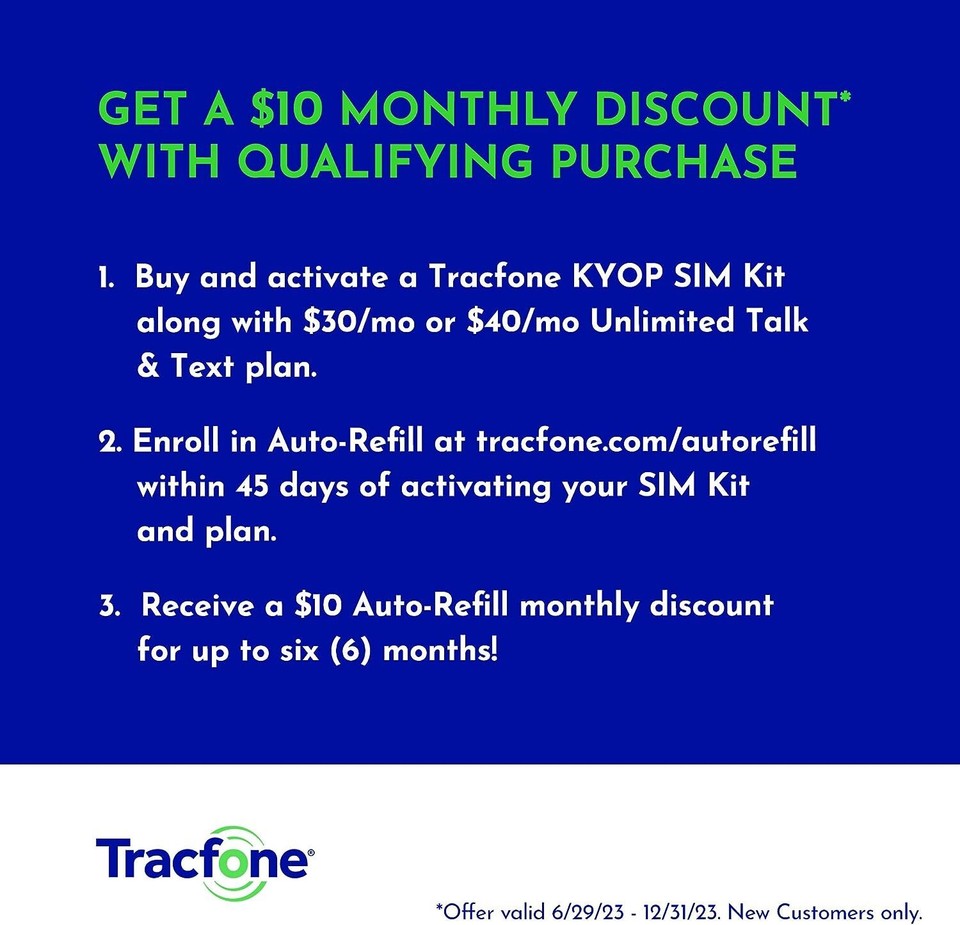 GET A \$10 MONTHLY DISCOUNT* WITH QUALIFYING PURCHASE

1. Buy and activate a Tracfone KYOP SIM Kit along with \$30/mo or \$40/mo Unlimited Talk & Text plan.

2. Enroll in Auto-Refill at tracfone.com/autorefill within 45 days of activating your SIM Kit and plan.

3. Receive a \$10 Auto-Refill monthly discount for up to six (6) months!

Tracfone®

*Offer valid 6/29/23 - 12/31/23. New Customers only.